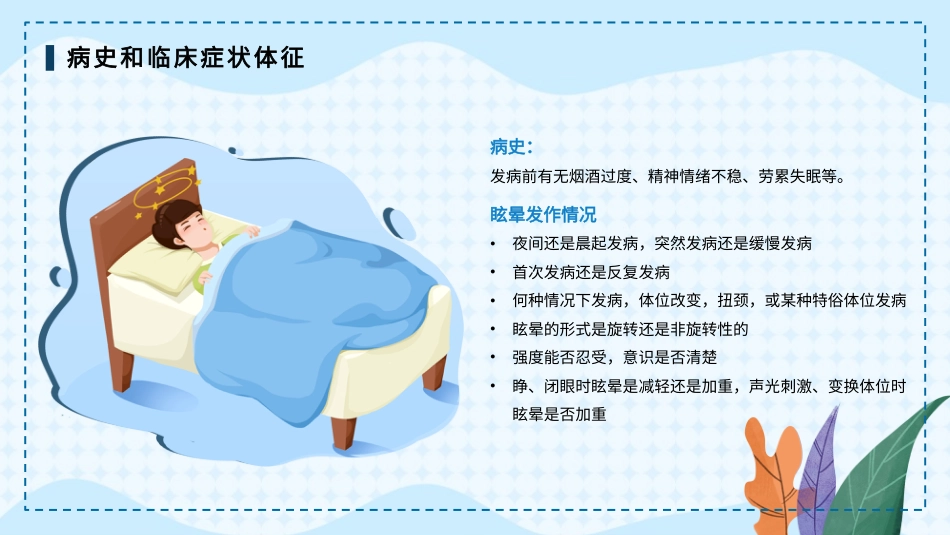 病史和临床症状体征

病史：

发病前有无烟酒过度、精神情绪不稳、劳累失眠等。

眩晕发作情况

• 夜间还是晨起发病，突然发病还是缓慢发病
• 首次发病还是反复发病
• 何种情况下发病，体位改变，扭颈，或某种特俗体位发病
• 眩晕的形式是旋转还是非旋转性的
• 强度能否忍受，意识是否清楚
• 睁、闭眼时眩晕是减轻还是加重，声光刺激、变换体位时眩晕是否加重